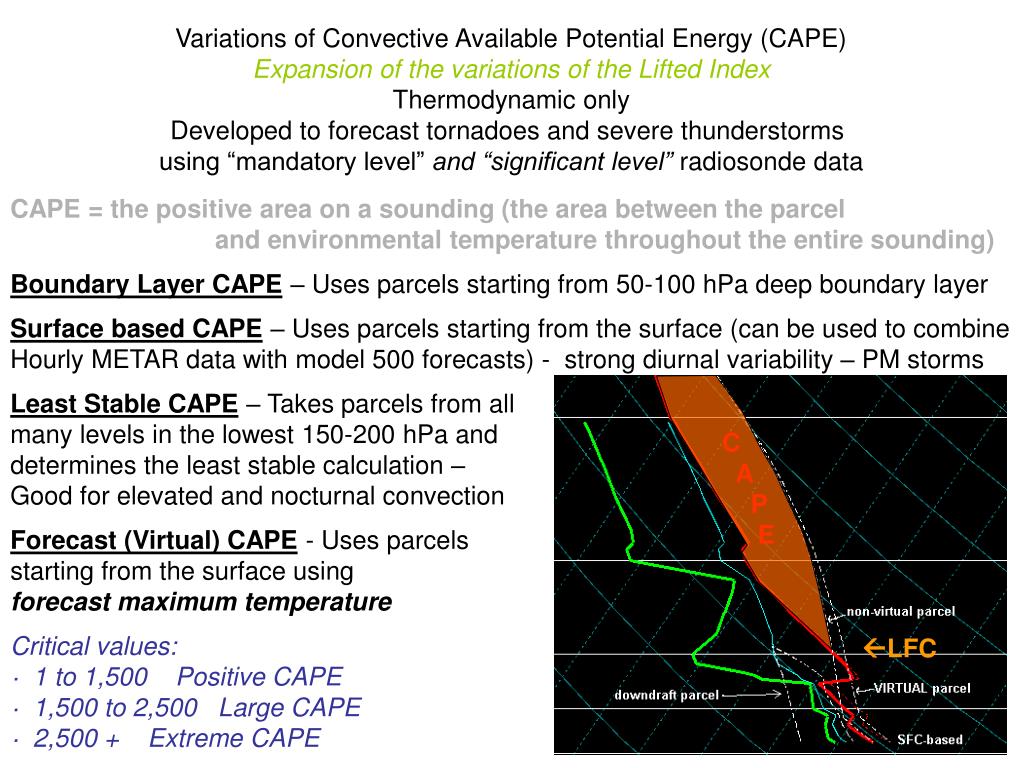 Variations of Convective Available Potential Energy (CAPE)
Expansion of the variations of the Lifted Index
Thermodynamic only
Developed to forecast tornadoes and severe thunderstorms
using “mandatory level” and “significant level” radiosonde data

CAPE = the positive area on a sounding (the area between the parcel and environmental temperature throughout the entire sounding)

Boundary Layer CAPE – Uses parcels starting from 50-100 hPa deep boundary layer

Surface based CAPE – Uses parcels starting from the surface (can be used to combine Hourly METAR data with model 500 forecasts) - strong diurnal variability – PM storms

Least Stable CAPE – Takes parcels from all many levels in the lowest 150-200 hPa and determines the least stable calculation – Good for elevated and nocturnal convection

Forecast (Virtual) CAPE - Uses parcels starting from the surface using forecast maximum temperature

Critical values:
· 1 to 1,500 Positive CAPE
· 1,500 to 2,500 Large CAPE
· 2,500 + Extreme CAPE

C A P E
non-virtual parcel
←LFC
downdraft parcel
VIRTUAL parcel
SFC-based